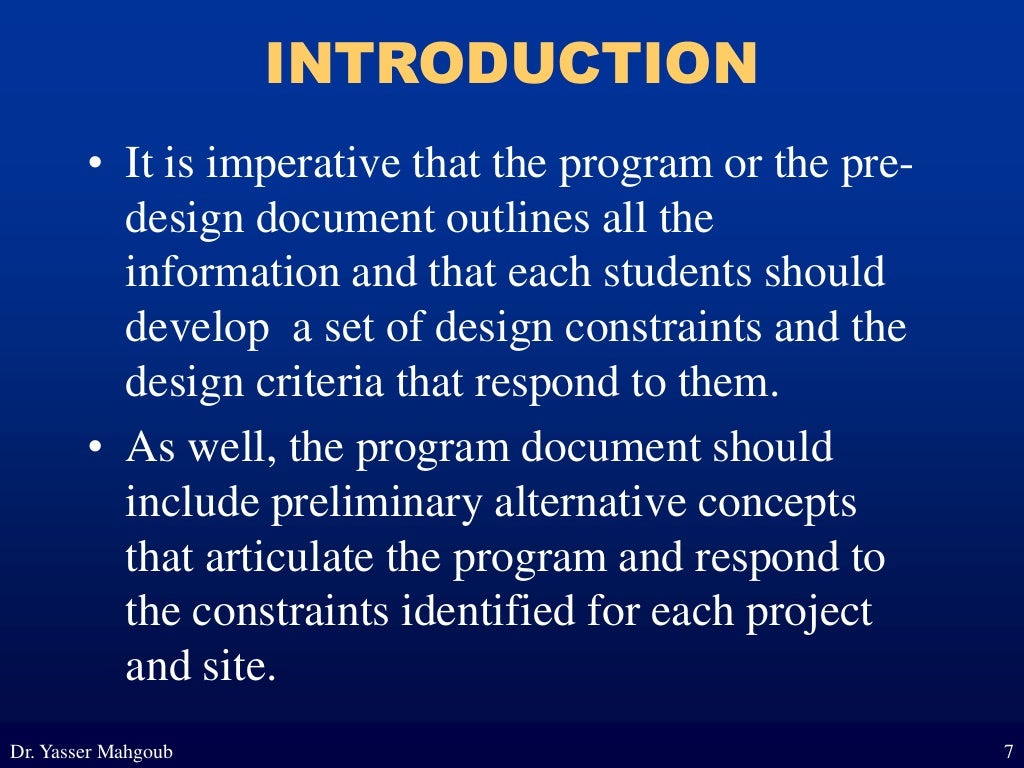 INTRODUCTION

• It is imperative that the program or the pre-design document outlines all the information and that each students should develop  a set of design constraints and the design criteria that respond to them.

• As well, the program document should include preliminary alternative concepts that articulate the program and respond to the constraints identified for each project and site.

Dr. Yasser Mahgoub

7